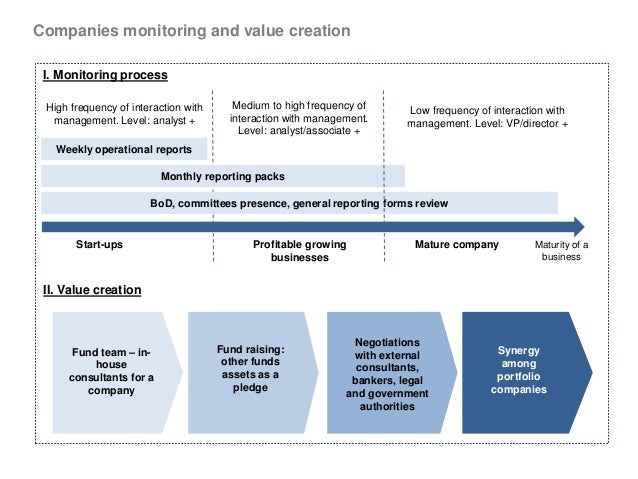 Companies monitoring and value creation

I. Monitoring process

High frequency of interaction with management. Level: analyst +

Medium to high frequency of interaction with management. Level: analyst/associate +

Low frequency of interaction with management. Level: VP/director +

Weekly operational reports

Monthly reporting packs

BoD, committees presence, general reporting forms review

Start-ups

Profitable growing businesses

Mature company

Maturity of a business

II. Value creation

Fund team – in-house consultants for a company

Fund raising: other funds assets as a pledge

Negotiations with external consultants, bankers, legal and government authorities

Synergy among portfolio companies